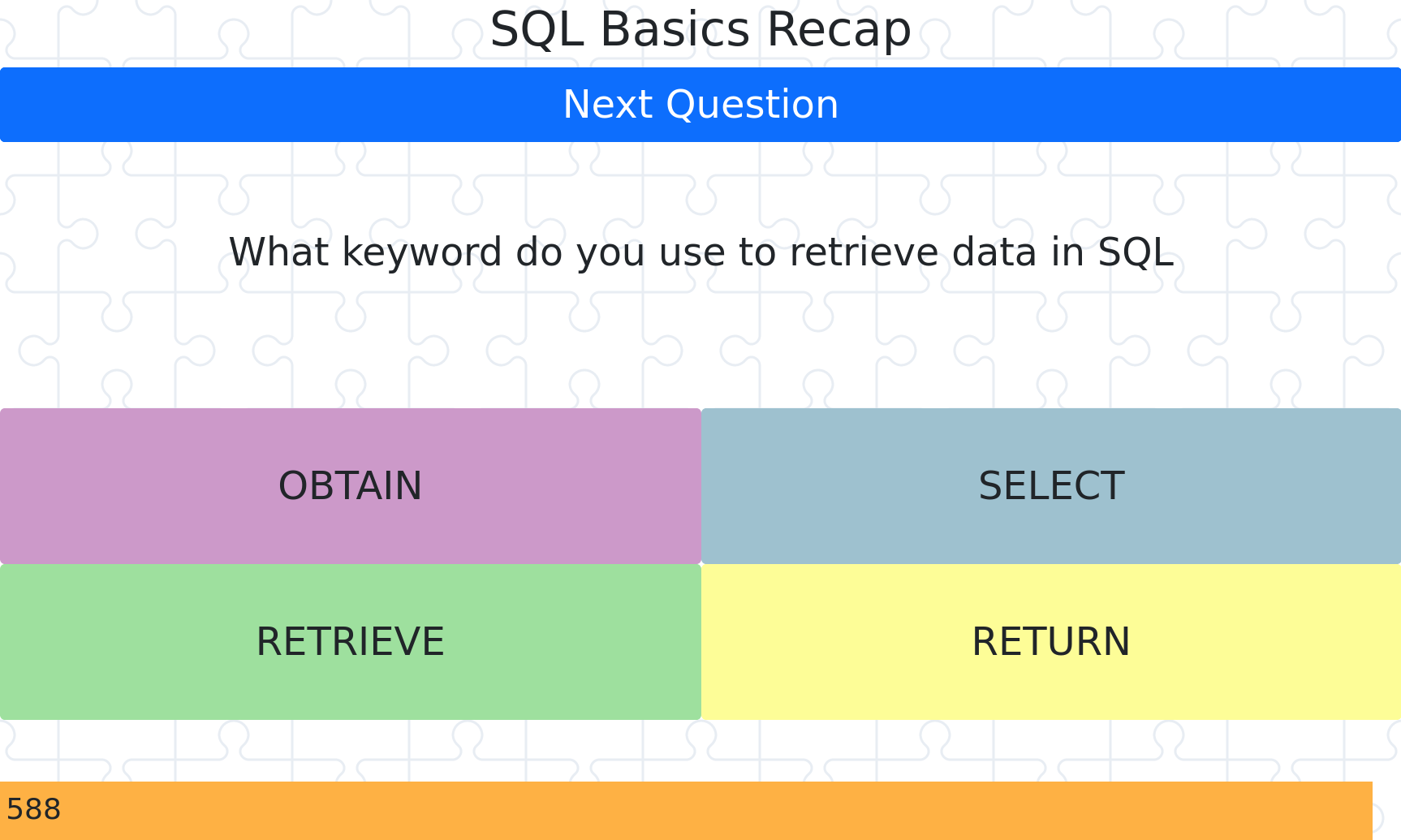 SQL Basics Recap

Next Question

What keyword do you use to retrieve data in SQL

OBTAIN

SELECT

RETRIEVE

RETURN

588